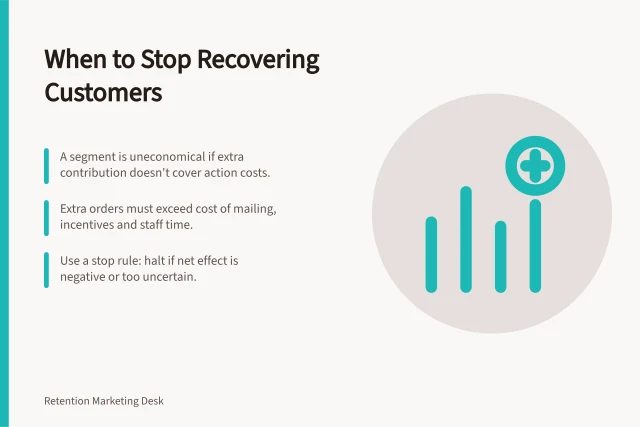 When to Stop Recovering Customers

A segment is uneconomical if extra contribution doesn't cover action costs.

Extra orders must exceed cost of mailing, incentives and staff time.

Use a stop rule: halt if net effect is negative or too uncertain.

Retention Marketing Desk